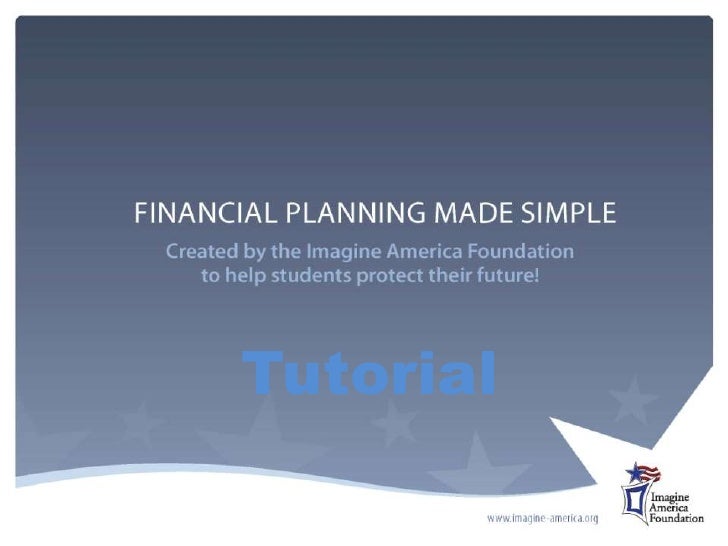 FINANCIAL PLANNING MADE SIMPLE

Created by the Imagine America Foundation to help students protect their future!

Tutorial

www.imagine-america.org

Imagine America Foundation